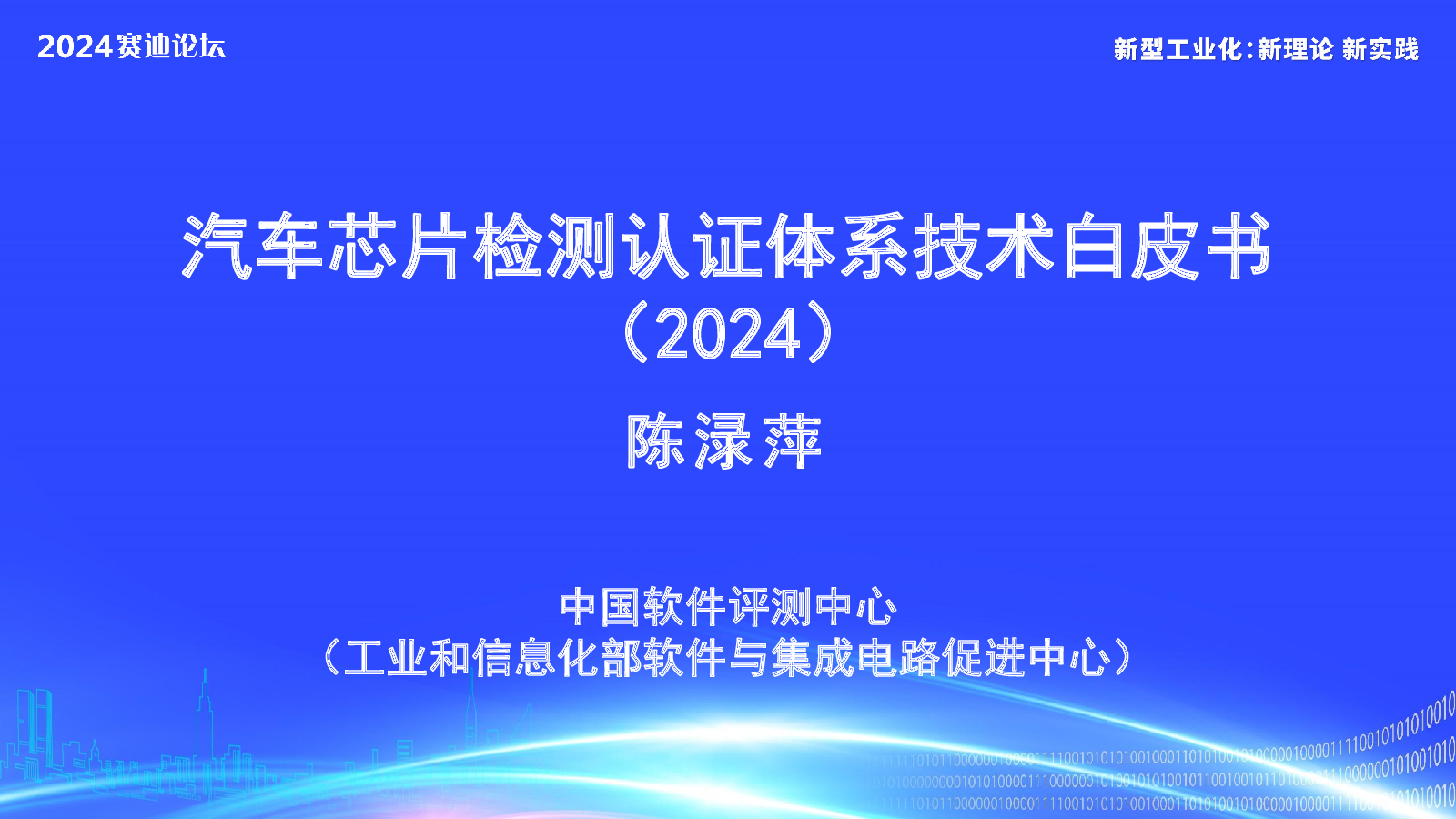 2024赛迪论坛

新型工业化:新理论 新实践

汽车芯片检测认证体系技术白皮书
（2024）

陈渌萍

中国软件评测中心
（工业和信息化部软件与集成电路促进中心）